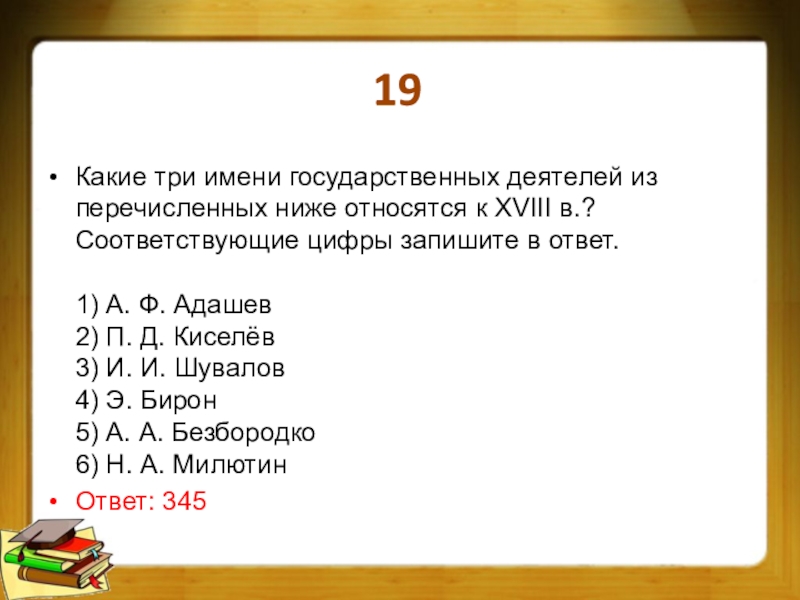 19

• Какие три имени государственных деятелей из перечисленных ниже относятся к XVIII в.? Соответствующие цифры запишите в ответ.

1) А. Ф. Адашев
2) П. Д. Киселёв
3) И. И. Шувалов
4) Э. Бирон
5) А. А. Безбородко
6) Н. А. Милютин

• Ответ: 345